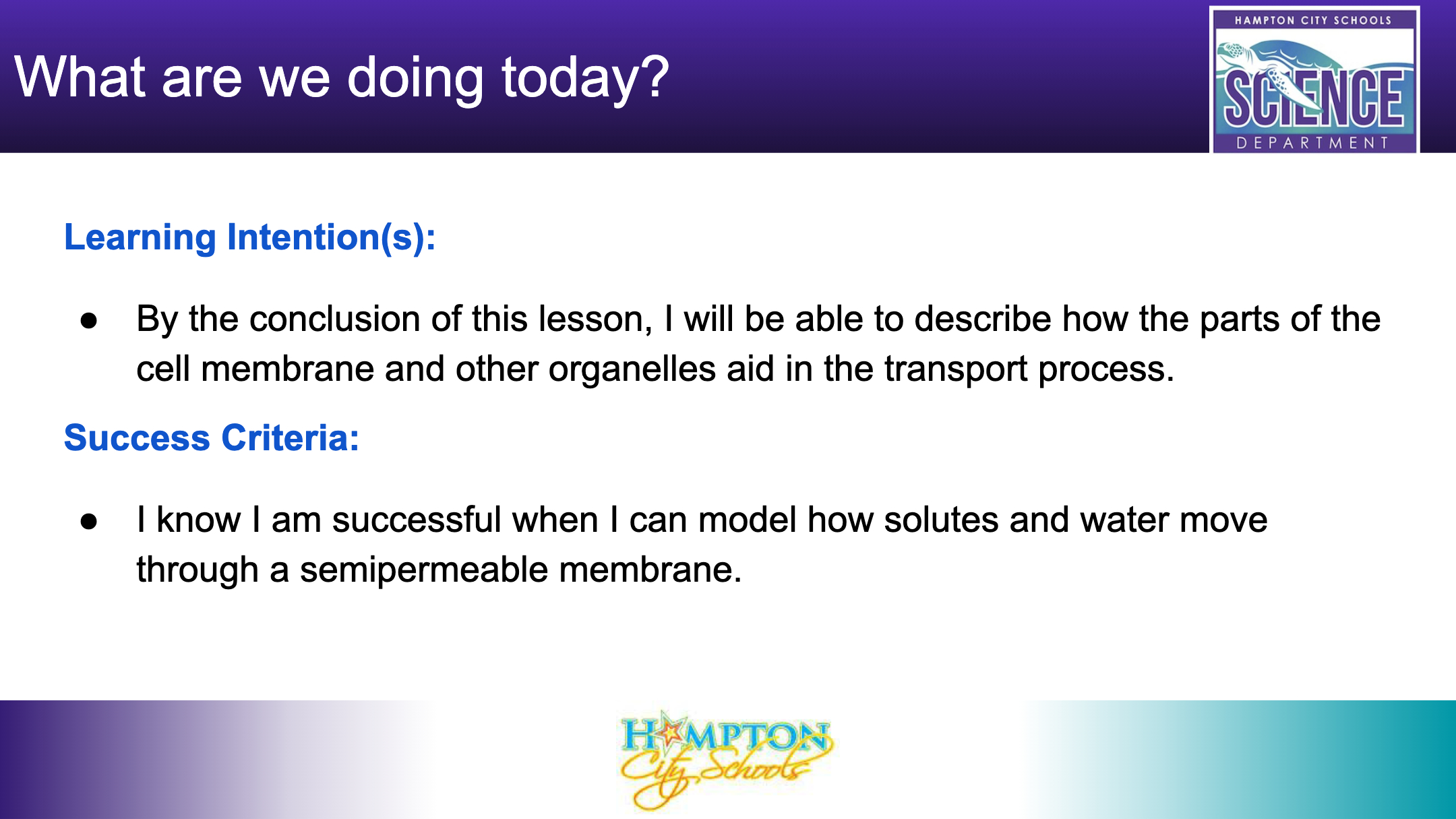 What are we doing today?

HAMPTON CITY SCHOOLS
SCIENCE
DEPARTMENT

Learning Intention(s):

● By the conclusion of this lesson, I will be able to describe how the parts of the cell membrane and other organelles aid in the transport process.

Success Criteria:

● I know I am successful when I can model how solutes and water move through a semipermeable membrane.

HAMPTON
City Schools